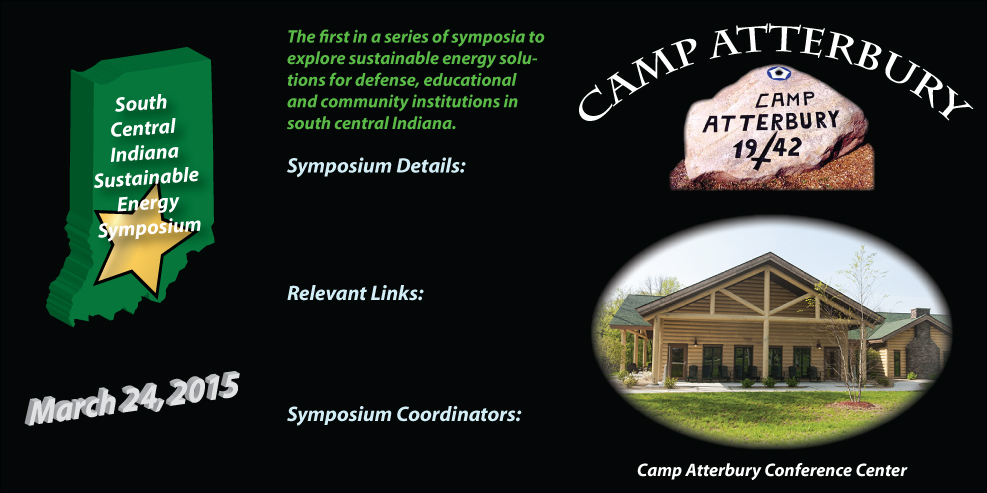 South Central Indiana Sustainable Energy Symposium

March 24, 2015

The first in a series of symposia to explore sustainable energy solutions for defense, educational and community institutions in south central Indiana.

Symposium Details:

Relevant Links:

Symposium Coordinators:

CAMP ATTERBURY

CAMP ATTERBURY 1942

Camp Atterbury Conference Center